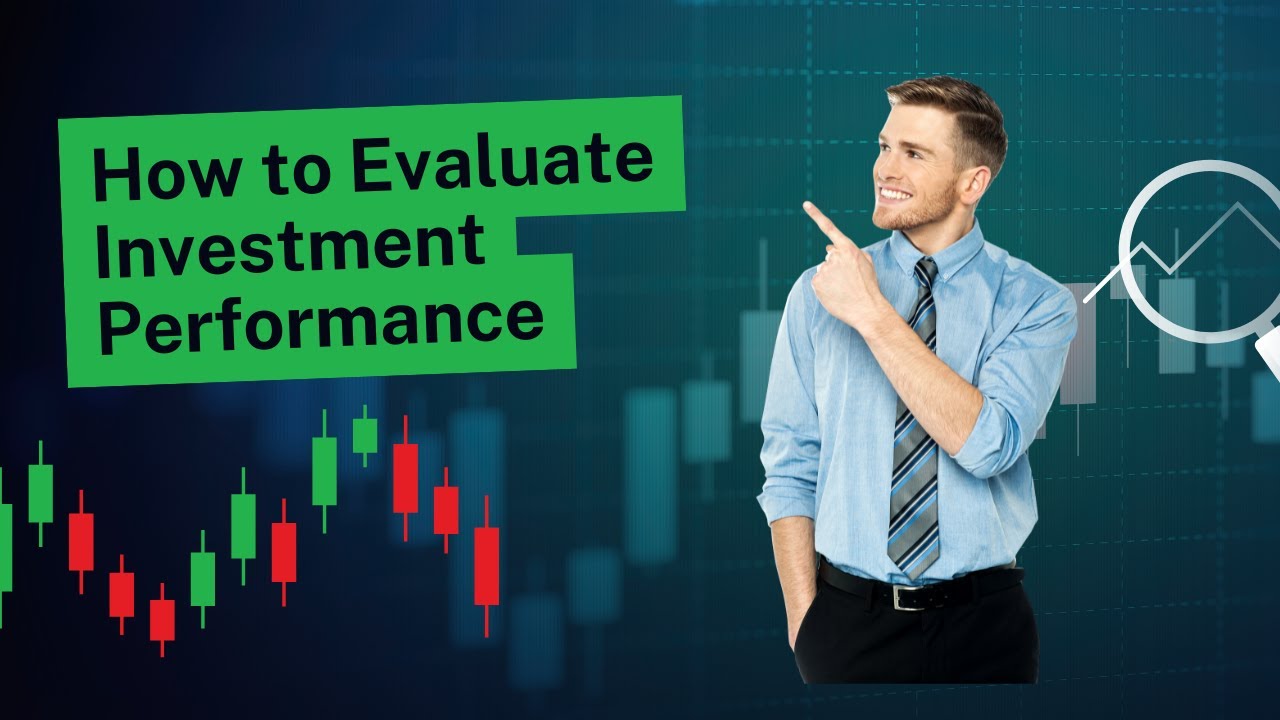 How to Evaluate Investment Performance